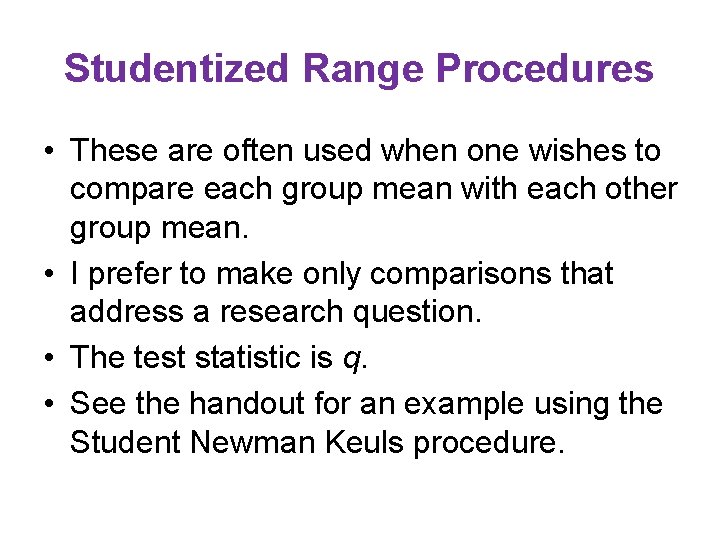 Studentized Range Procedures

• These are often used when one wishes to compare each group mean with each other group mean.

• I prefer to make only comparisons that address a research question.

• The test statistic is $q$.

• See the handout for an example using the Student Newman Keuls procedure.